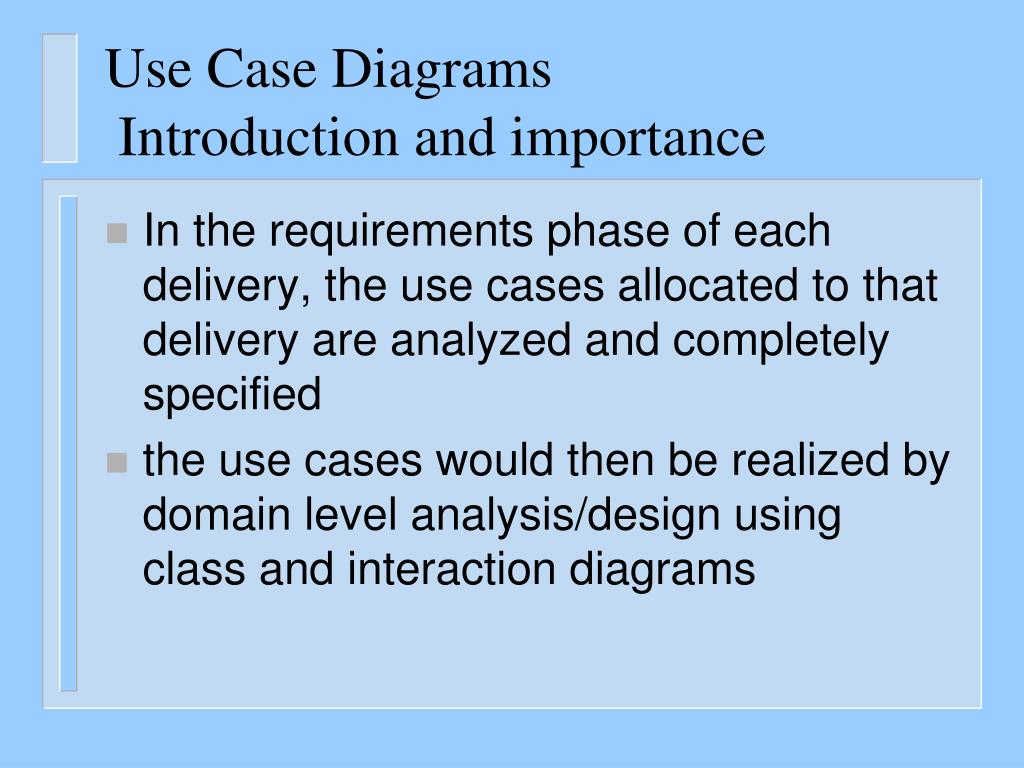 Use Case Diagrams
Introduction and importance

- In the requirements phase of each delivery, the use cases allocated to that delivery are analyzed and completely specified
- the use cases would then be realized by domain level analysis/design using class and interaction diagrams